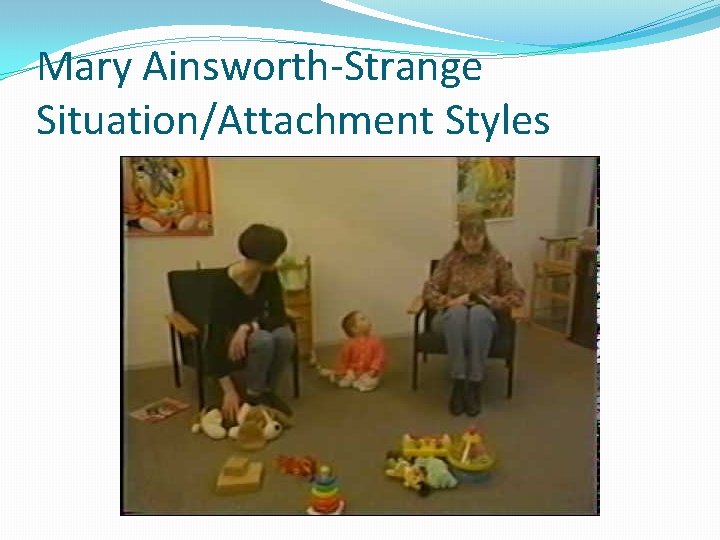 Mary Ainsworth-Strange Situation/Attachment Styles